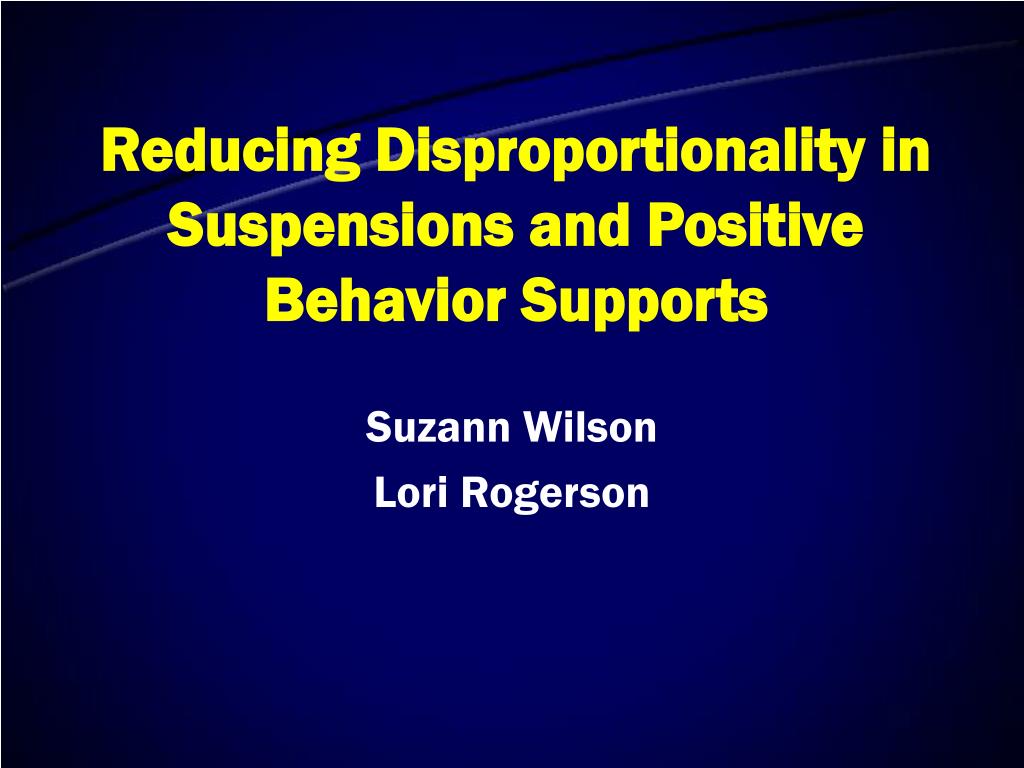 Reducing Disproportionality in Suspensions and Positive Behavior Supports

Suzann Wilson

Lori Rogerson